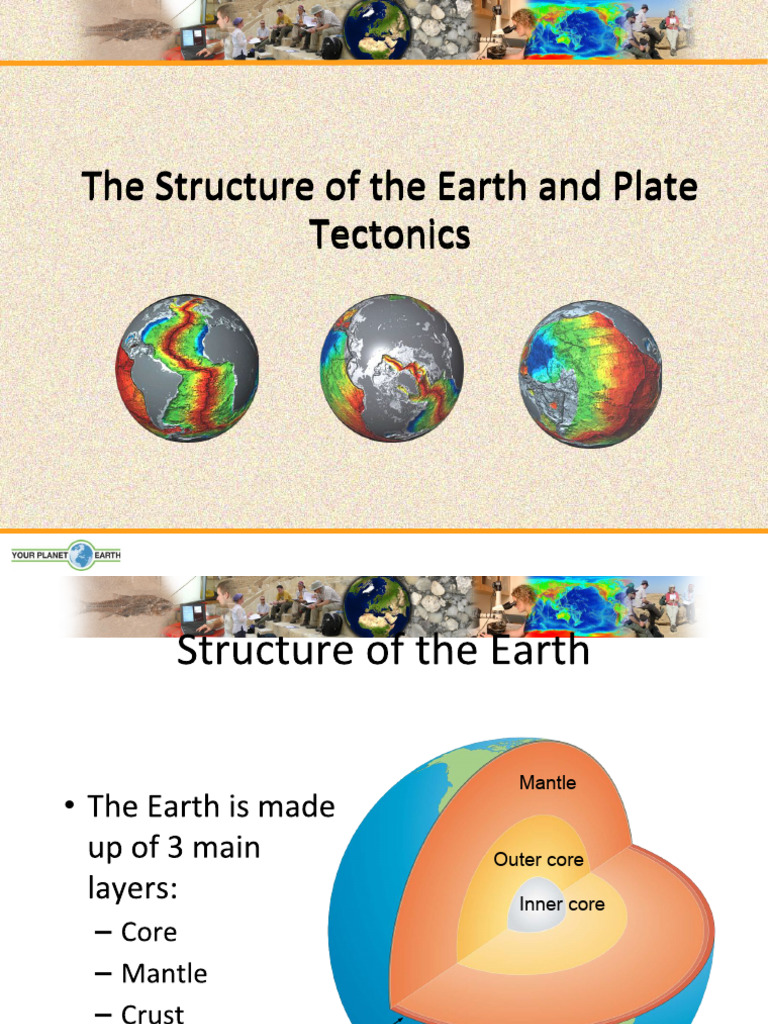 The Structure of the Earth and Plate Tectonics

YOUR PLANET EARTH

Structure of the Earth

• The Earth is made up of 3 main layers:
– Core
– Mantle
– Crust

Mantle
Outer core
Inner core